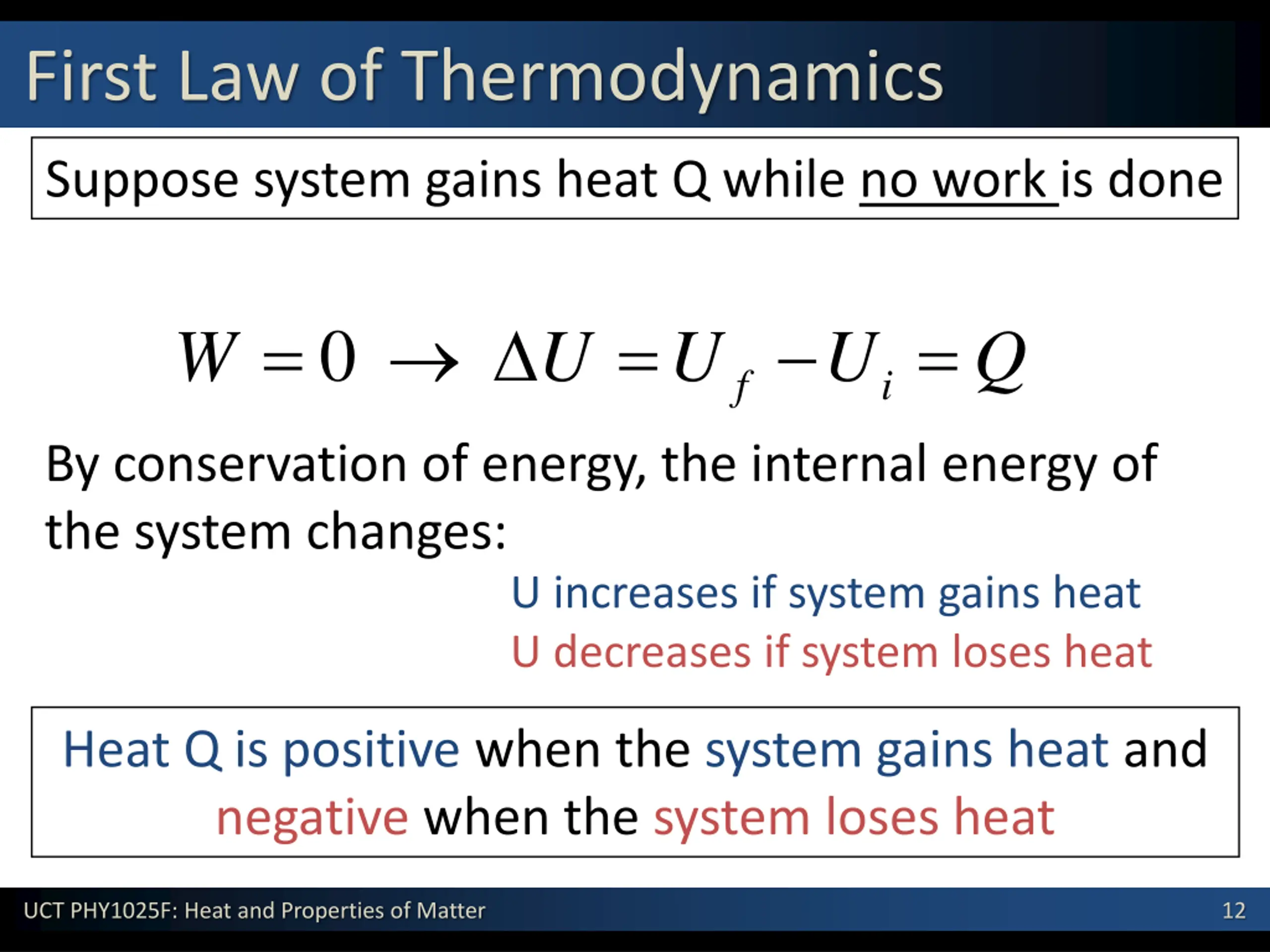 First Law of Thermodynamics

Suppose system gains heat Q while no work is done

$W = 0 \rightarrow \Delta U = U_f - U_i = Q$

By conservation of energy, the internal energy of the system changes:

U increases if system gains heat
U decreases if system loses heat

Heat Q is positive when the system gains heat and negative when the system loses heat

UCT PHY1025F: Heat and Properties of Matter

12